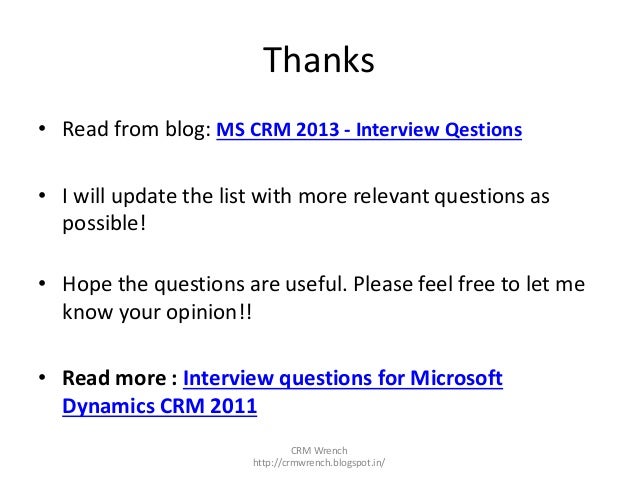 Thanks

• Read from blog: MS CRM 2013 - Interview Qestions

• I will update the list with more relevant questions as possible!

• Hope the questions are useful. Please feel free to let me know your opinion!!

• Read more : Interview questions for Microsoft Dynamics CRM 2011

CRM Wrench
http://crmwrench.blogspot.in/